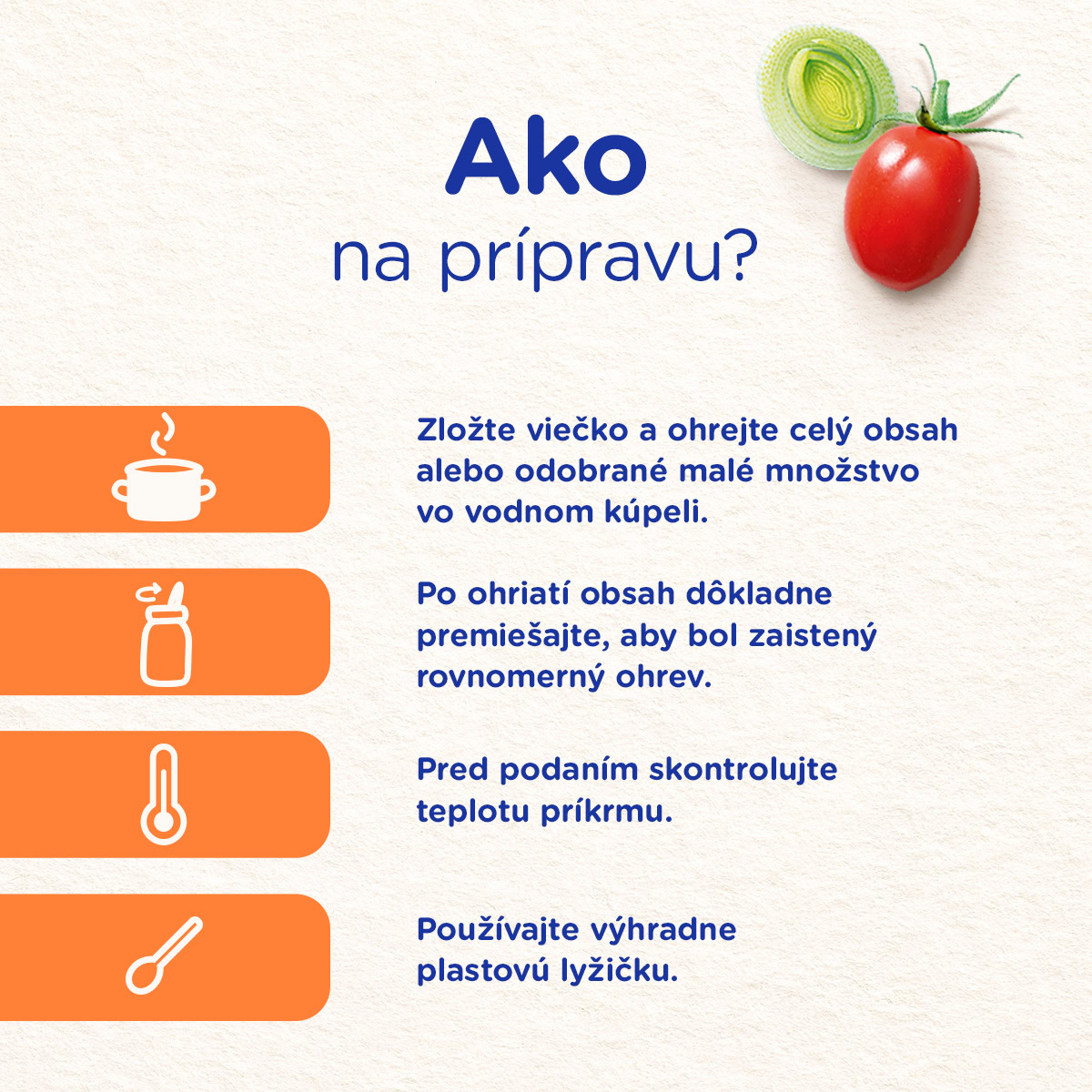 Ako
na prípravu?

Zložte viečko a ohrejte celý obsah alebo odobrané malé množstvo vo vodnom kúpeli.

Po ohriatí obsah dôkladne premiešajte, aby bol zaistený rovnomerný ohrev.

Pred podaním skontrolujte teplotu príkrmu.

Používajte výhradne plastovú lyžičku.